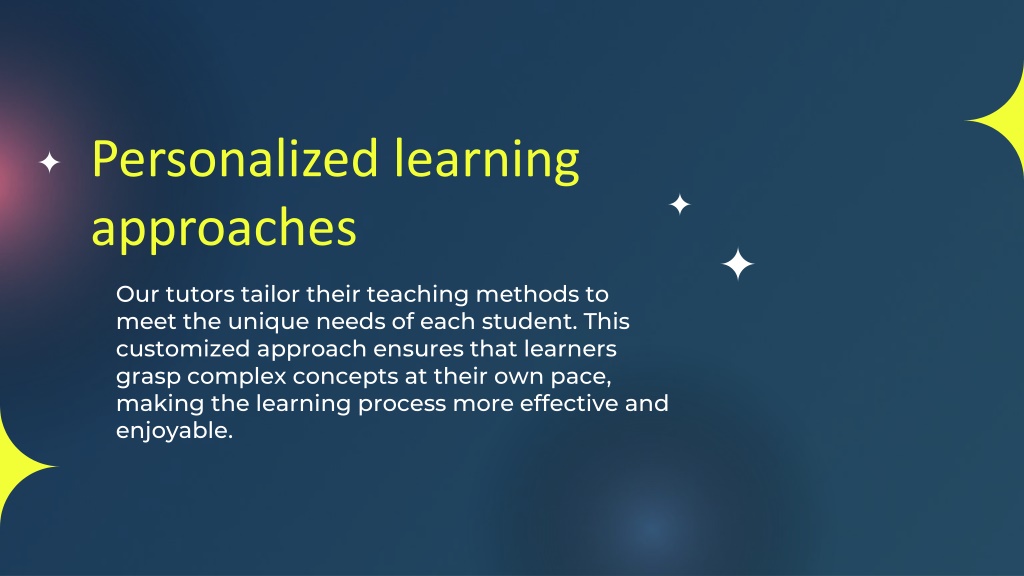 Personalized learning approaches

Our tutors tailor their teaching methods to meet the unique needs of each student. This customized approach ensures that learners grasp complex concepts at their own pace, making the learning process more effective and enjoyable.